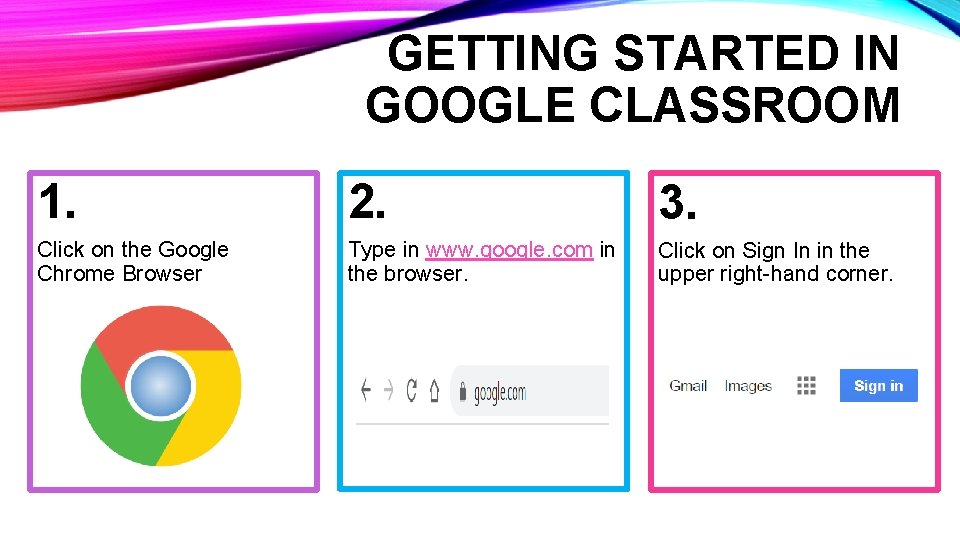 GETTING STARTED IN GOOGLE CLASSROOM

1.

Click on the Google Chrome Browser

2.

Type in www.google.com in the browser.

google.com

3.

Click on Sign In in the upper right-hand corner.

Gmail Images Sign in